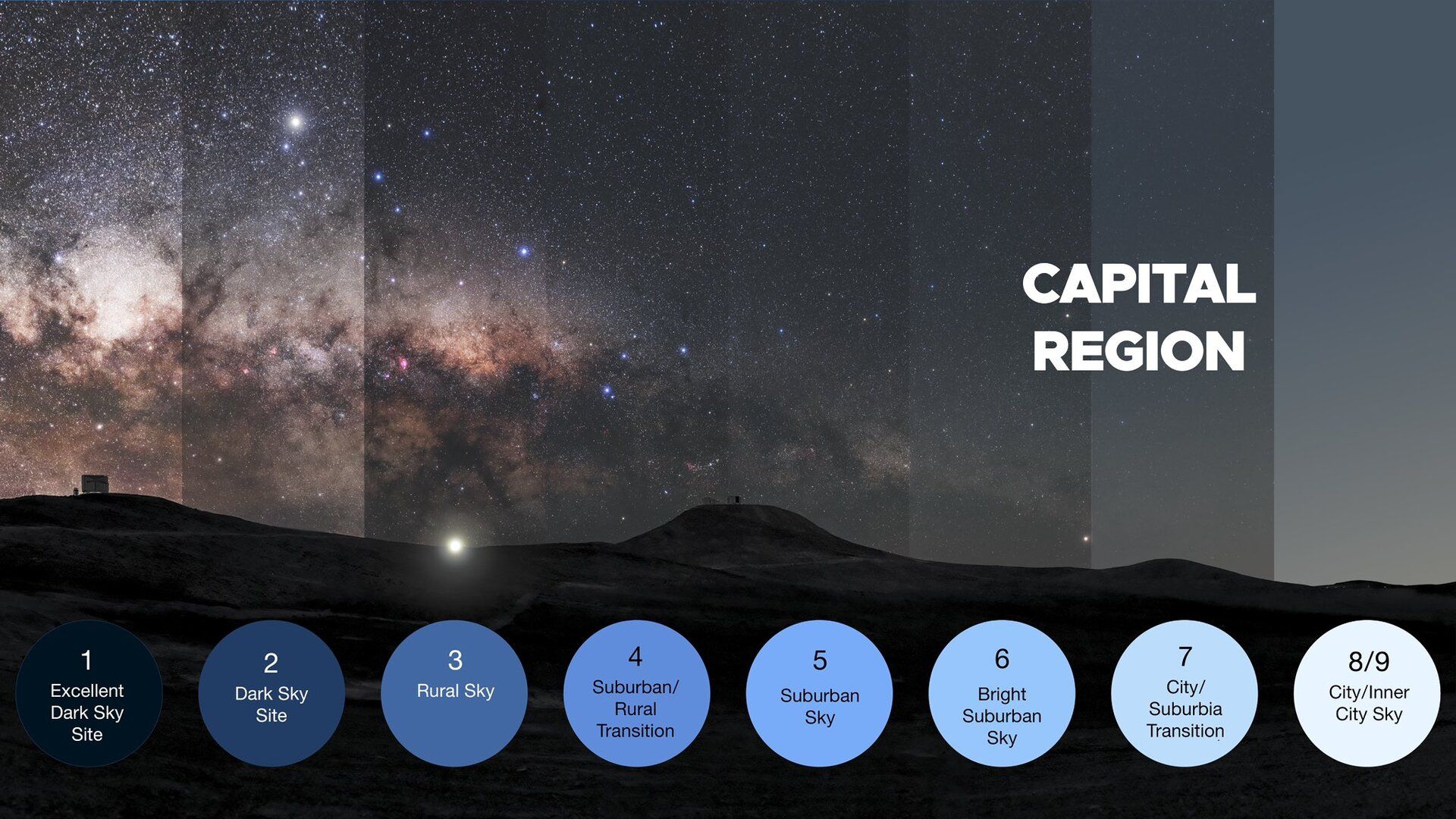 CAPITAL REGION

1
Excellent Dark Sky Site

2
Dark Sky Site

3
Rural Sky

4
Suburban/ Rural Transition

5
Suburban Sky

6
Bright Suburban Sky

7
City/ Suburbia Transition

8/9
City/Inner City Sky